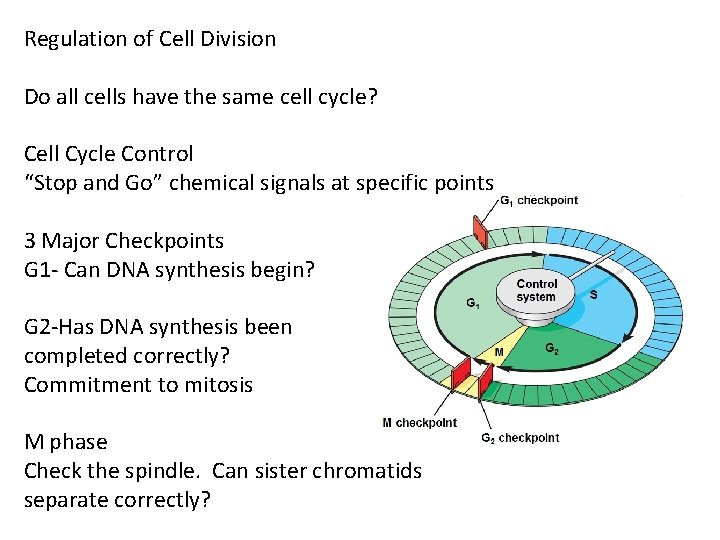 Regulation of Cell Division

Do all cells have the same cell cycle?

Cell Cycle Control
"Stop and Go" chemical signals at specific points

3 Major Checkpoints
G1- Can DNA synthesis begin?

G2-Has DNA synthesis been completed correctly?
Commitment to mitosis

M phase
Check the spindle. Can sister chromatids separate correctly?

$G_1$ checkpoint

Control system

$G_1$

S

M

$G_2$

M checkpoint

$G_2$ checkpoint